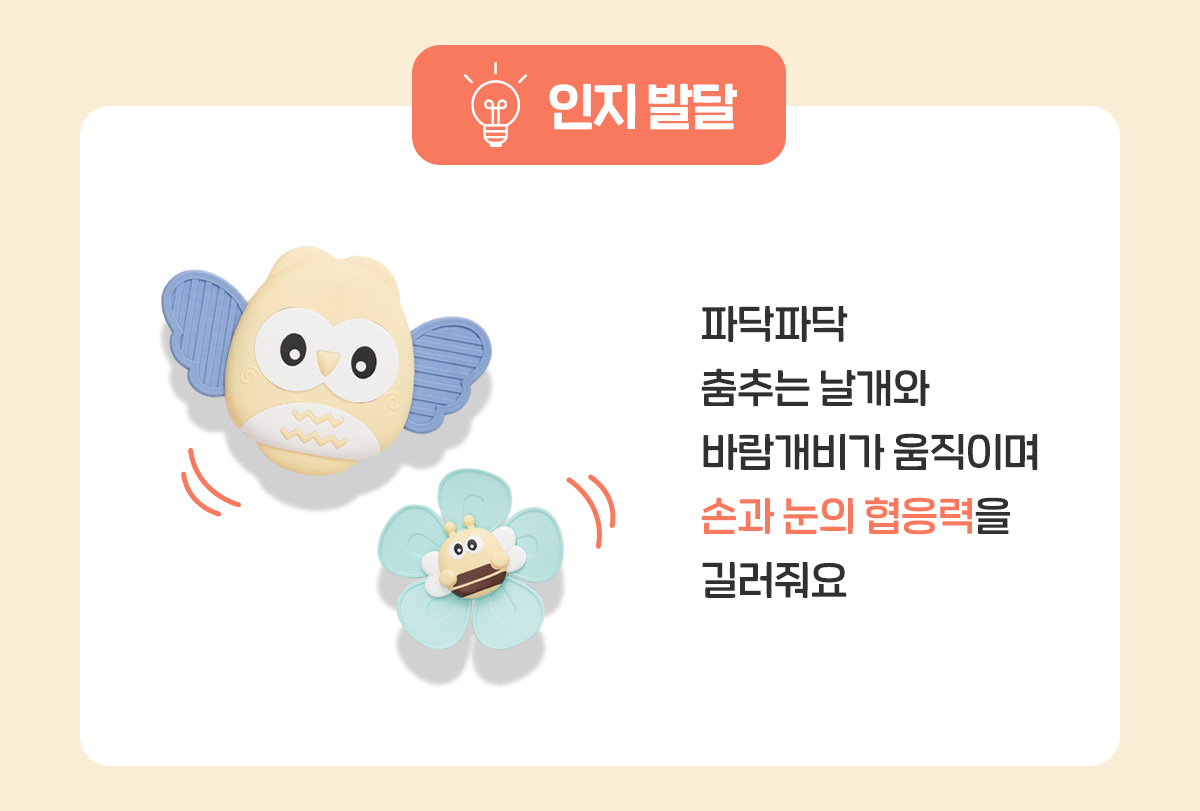 인지 발달

파닥파닥
춤추는 날개와
바람개비가 움직이며
손과 눈의 협응력을
길러줘요